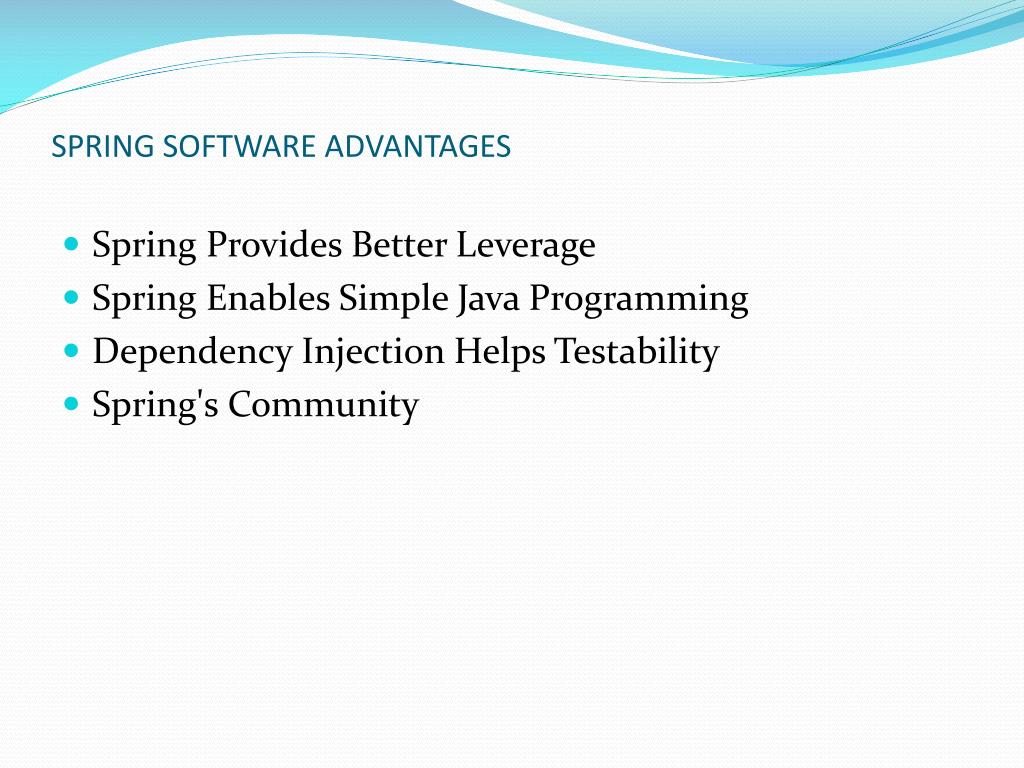 SPRING SOFTWARE ADVANTAGES

- Spring Provides Better Leverage
- Spring Enables Simple Java Programming
- Dependency Injection Helps Testability
- Spring's Community